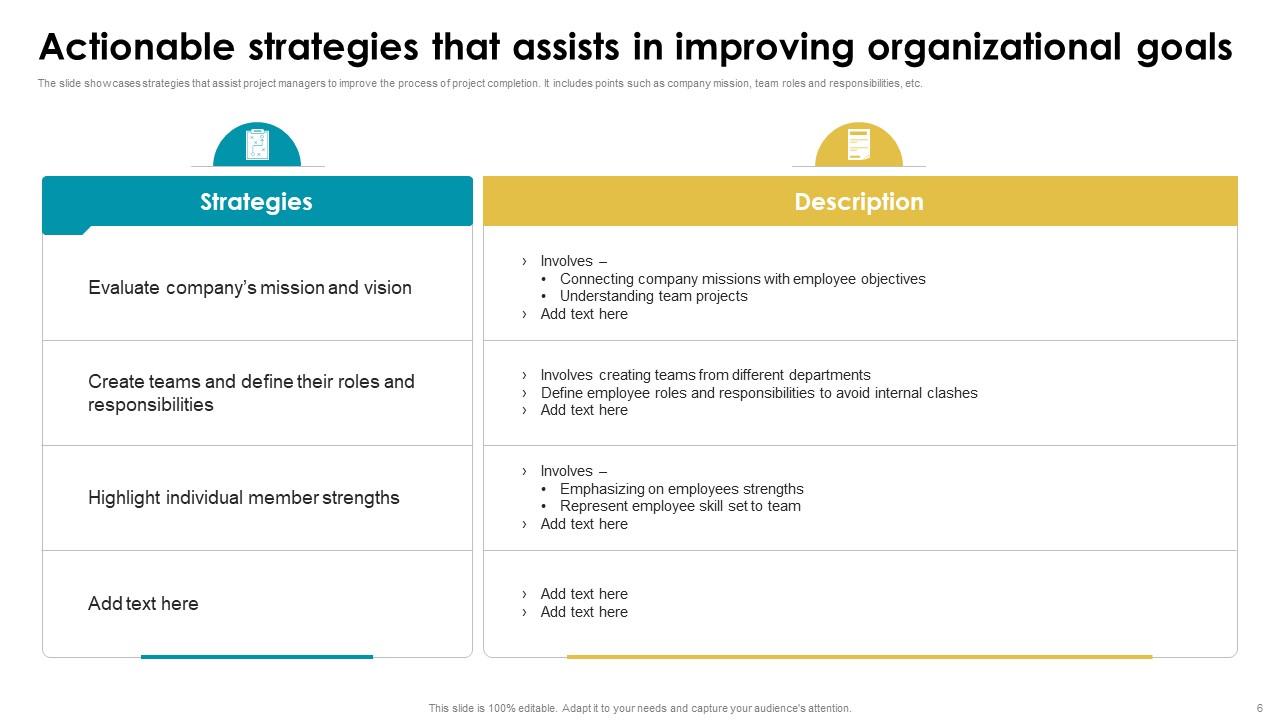 Actionable strategies that assists in improving organizational goals

The slide showcases strategies that assist project managers to improve the process of project completion. It includes points such as company mission, team roles and responsibilities, etc.

| Strategies | Description |
|---|---|
| Evaluate company's mission and vision | › Involves – • Connecting company missions with employee objectives • Understanding team projects › Add text here |
| Create teams and define their roles and responsibilities | › Involves creating teams from different departments › Define employee roles and responsibilities to avoid internal clashes › Add text here |
| Highlight individual member strengths | › Involves – • Emphasizing on employees strengths • Represent employee skill set to team › Add text here |
| Add text here | › Add text here › Add text here |

This slide is 100% editable. Adapt it to your needs and capture your audience's attention.

6